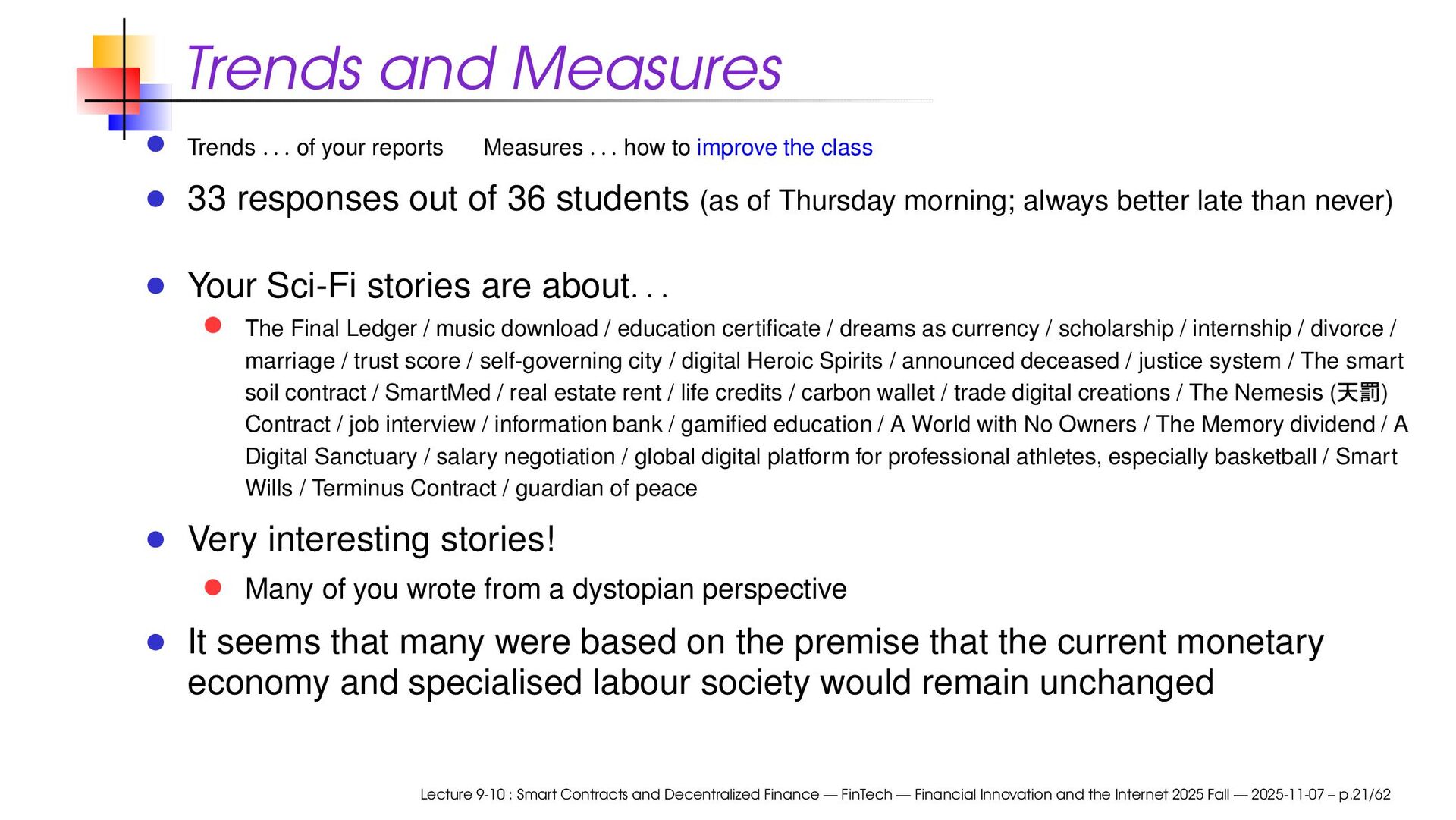 Trends and Measures

Trends . . . of your reports Measures . . . how to improve the class

33 responses out of 36 students (as of Thursday morning; always better late than never)

Your Sci-Fi stories are about. . .

The Final Ledger / music download / education certificate / dreams as currency / scholarship / internship / divorce / marriage / trust score / self-governing city / digital Heroic Spirits / announced deceased / justice system / The smart soil contract / SmartMed / real estate rent / life credits / carbon wallet / trade digital creations / The Nemesis (天罰) Contract / job interview / information bank / gamified education / A World with No Owners / The Memory dividend / A Digital Sanctuary / salary negotiation / global digital platform for professional athletes, especially basketball / Smart Wills / Terminus Contract / guardian of peace

Very interesting stories!

Many of you wrote from a dystopian perspective

It seems that many were based on the premise that the current monetary economy and specialised labour society would remain unchanged

Lecture 9-10 : Smart Contracts and Decentralized Finance — FinTech — Financial Innovation and the Internet 2025 Fall — 2025-11-07 – p.21/62